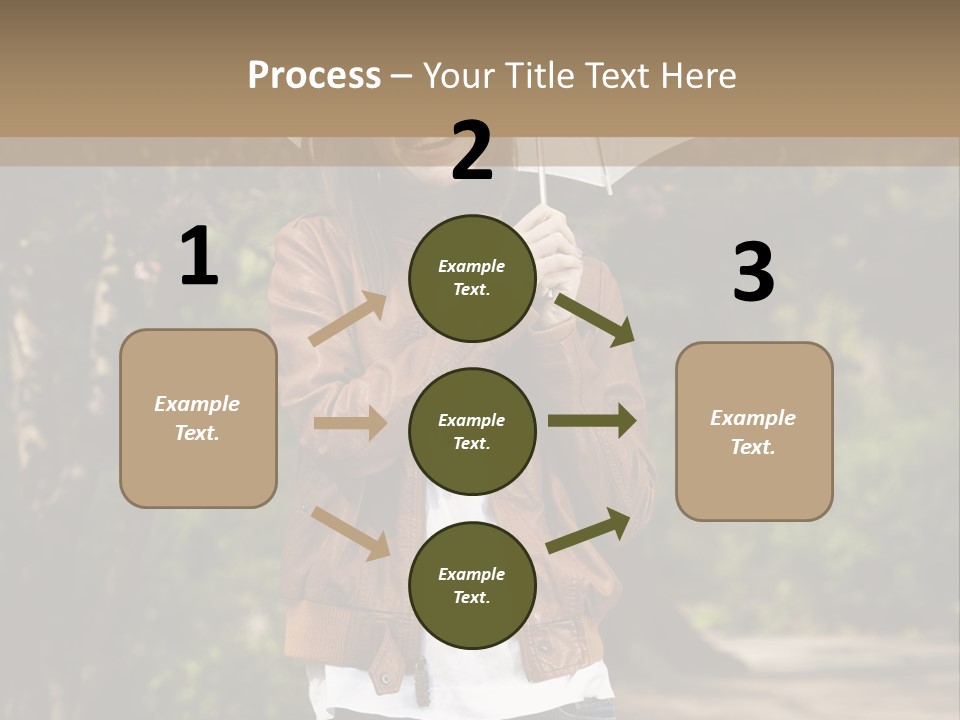 Process – Your Title Text Here

1

Example Text.

2

Example Text.

Example Text.

Example Text.

3

Example Text.